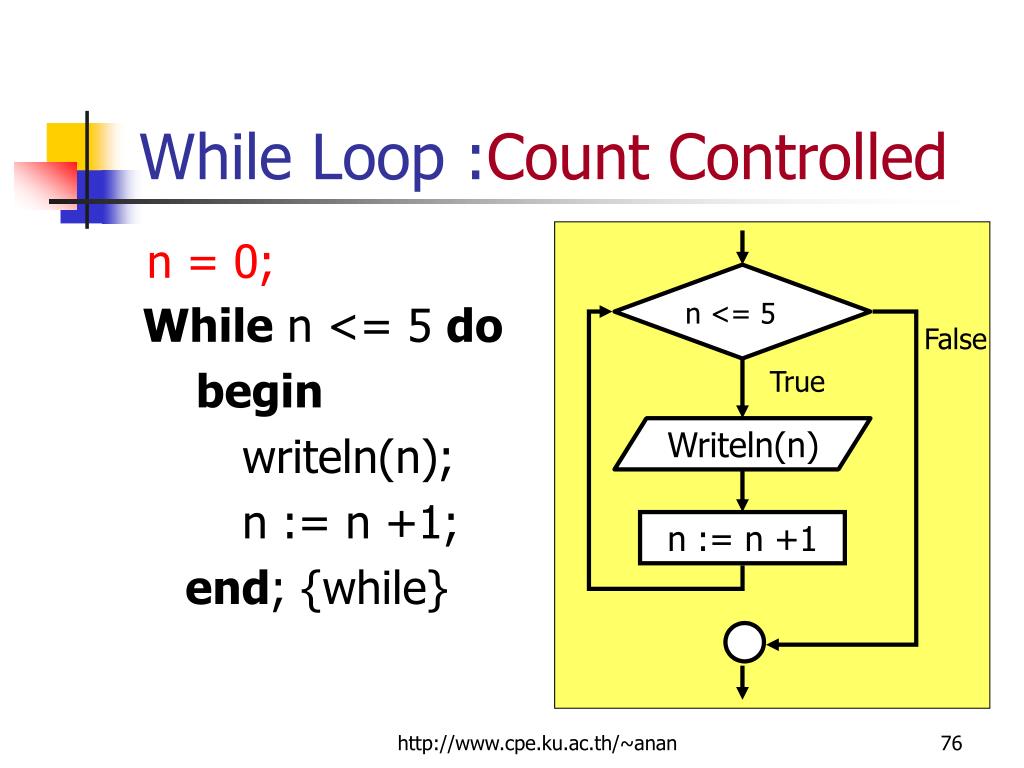 While Loop :Count Controlled

n = 0;
While n <= 5 do
begin
writeln(n);
n := n +1;
end; {while}

n <= 5
False
True
Writeln(n)
n := n +1

http://www.cpe.ku.ac.th/~anan
76